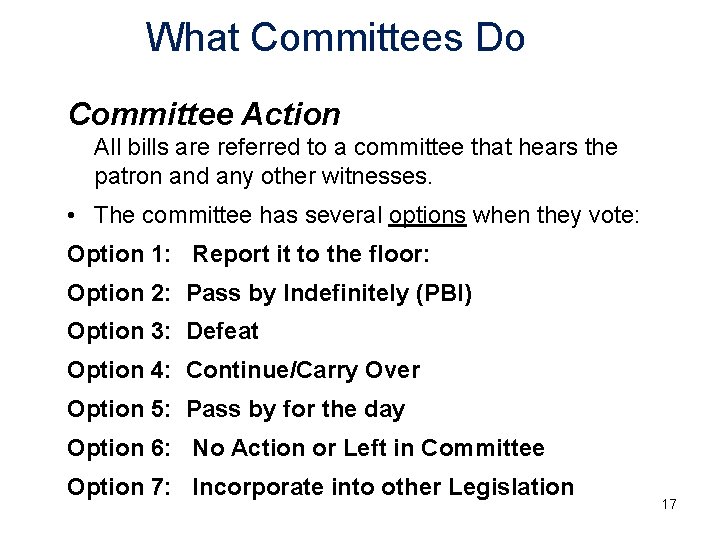 What Committees Do

Committee Action

All bills are referred to a committee that hears the patron and any other witnesses.

• The committee has several options when they vote:

Option 1: Report it to the floor:

Option 2: Pass by Indefinitely (PBI)

Option 3: Defeat

Option 4: Continue/Carry Over

Option 5: Pass by for the day

Option 6: No Action or Left in Committee

Option 7: Incorporate into other Legislation

17